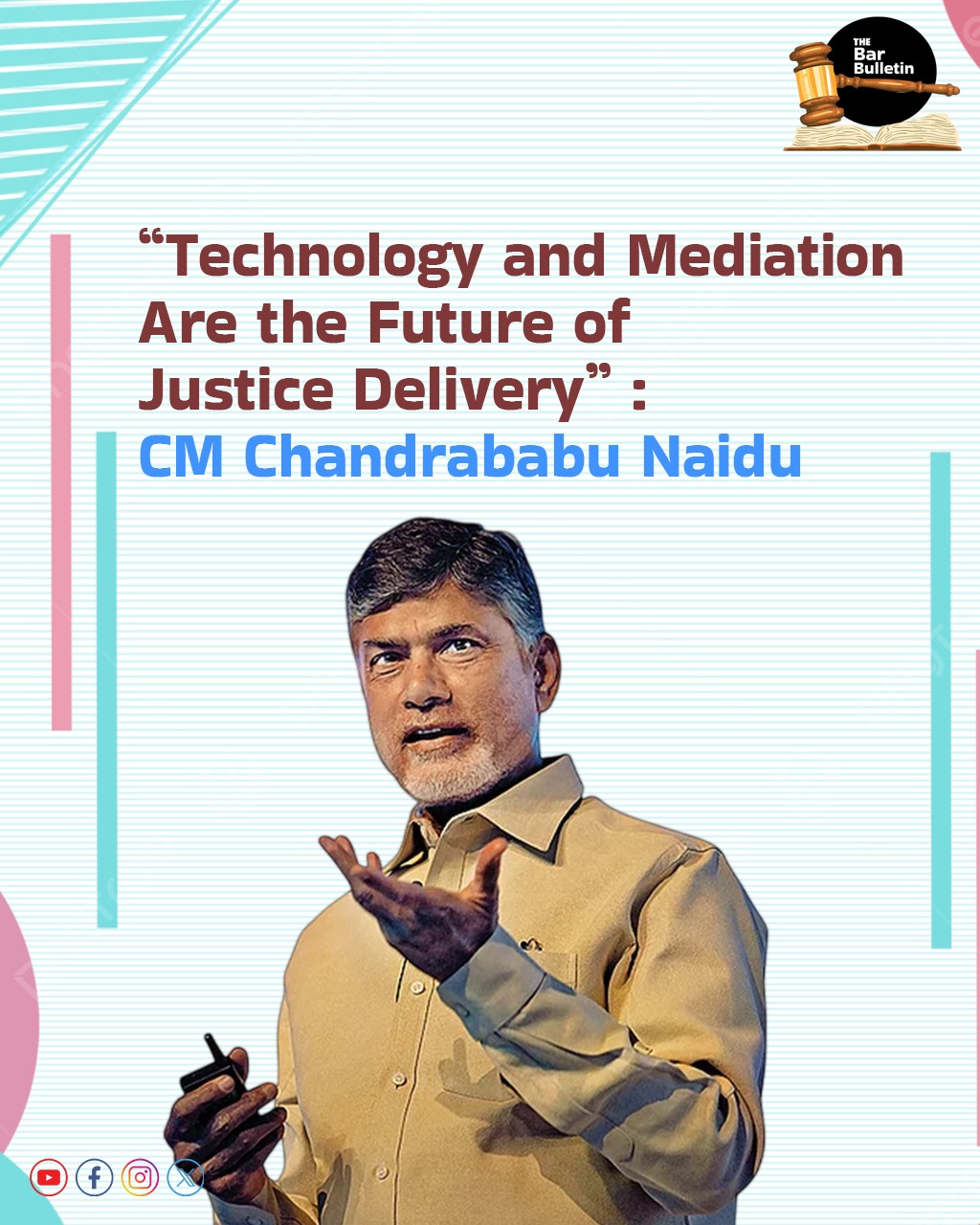 THE Bar Bulletin

“Technology and Mediation Are the Future of Justice Delivery” :
CM Chandrababu Naidu